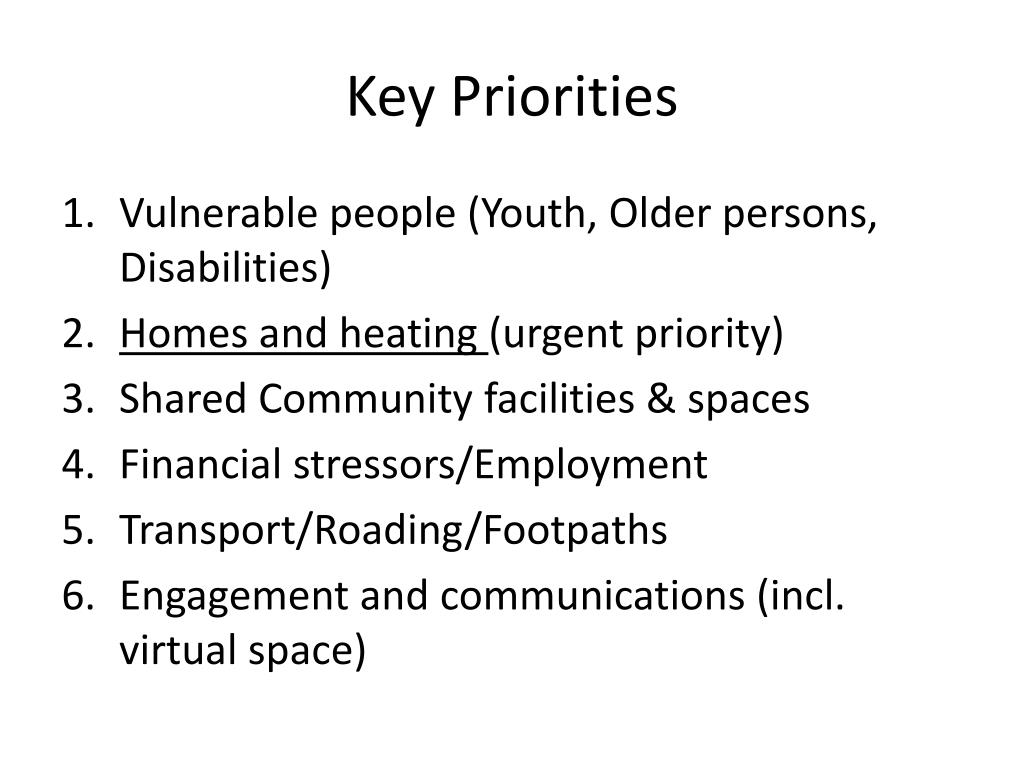 Key Priorities

1. Vulnerable people (Youth, Older persons, Disabilities)
2. Homes and heating (urgent priority)
3. Shared Community facilities & spaces
4. Financial stressors/Employment
5. Transport/Roading/Footpaths
6. Engagement and communications (incl. virtual space)